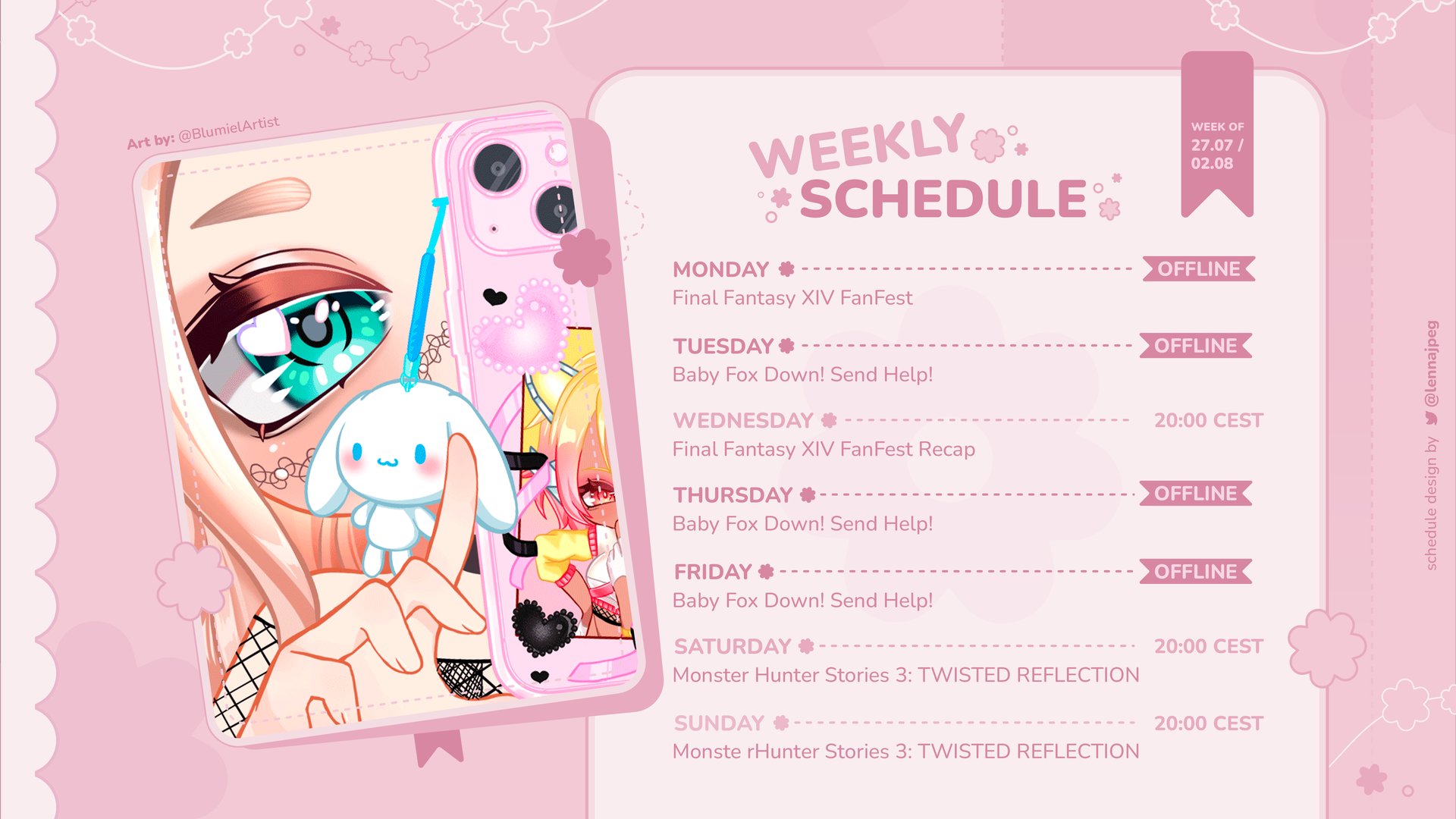 Art by: @BlumielArtist

WEEKLY SCHEDULE

WEEK OF 27.07 / 02.08

MONDAY OFFLINE
Final Fantasy XIV FanFest

TUESDAY OFFLINE
Baby Fox Down! Send Help!

WEDNESDAY 20:00 CEST
Final Fantasy XIV FanFest Recap

THURSDAY OFFLINE
Baby Fox Down! Send Help!

FRIDAY OFFLINE
Baby Fox Down! Send Help!

SATURDAY 20:00 CEST
Monster Hunter Stories 3: TWISTED REFLECTION

SUNDAY 20:00 CEST
Monste rHunter Stories 3: TWISTED REFLECTION

schedule design by @lennajpeg